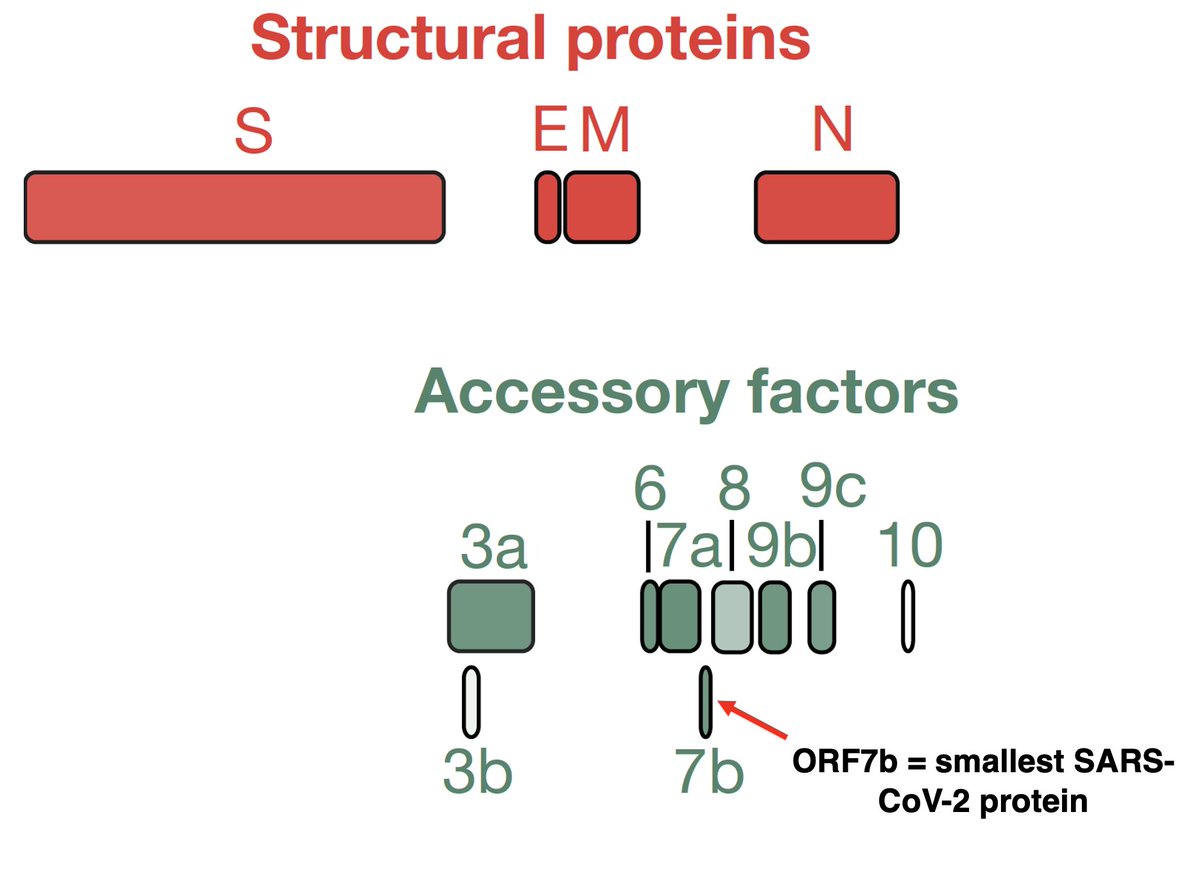 Structural proteins

S

E M

N

Accessory factors

6 8 9c

3a

7a 9b

10

3b

7b

ORF7b = smallest SARS-CoV-2 protein